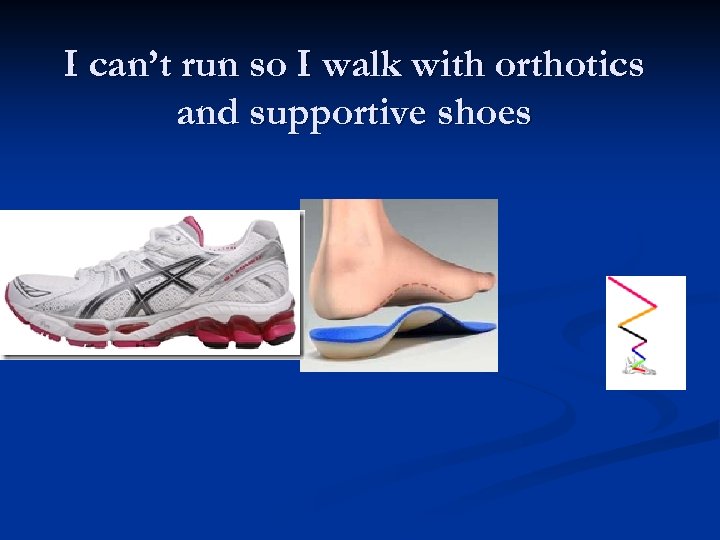 I can't run so I walk with orthotics and supportive shoes